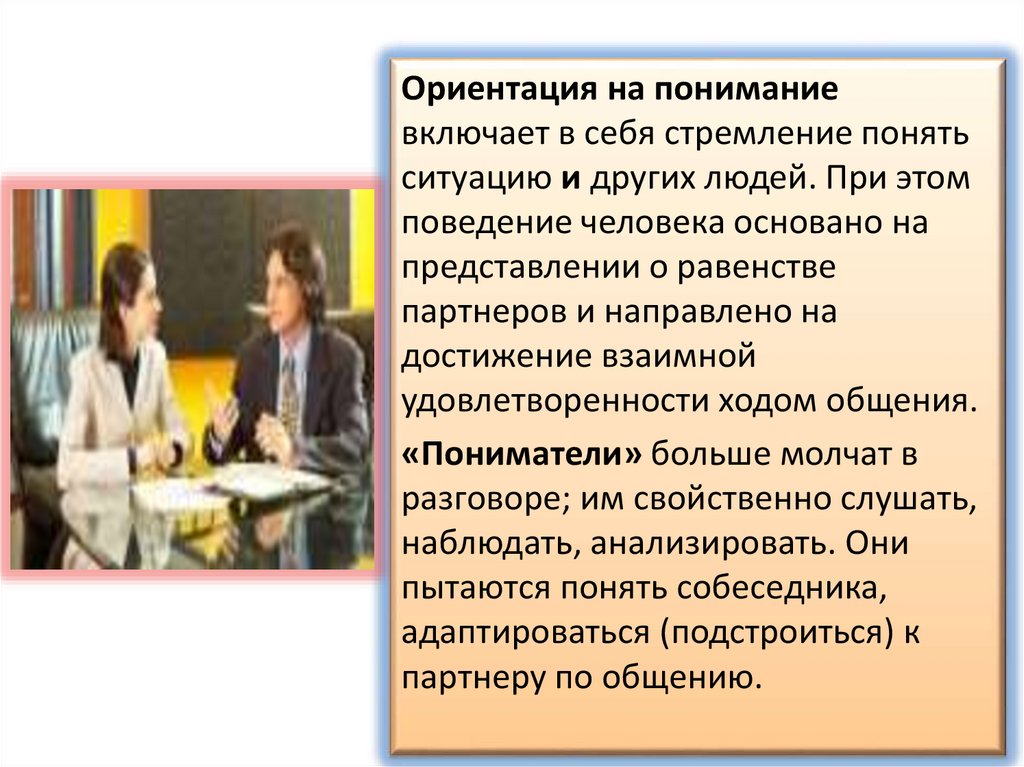 Ориентация на понимание включает в себя стремление понять ситуацию и других людей. При этом поведение человека основано на представлении о равенстве партнеров и направлено на достижение взаимной удовлетворенности ходом общения.

«Пониматели» больше молчат в разговоре; им свойственно слушать, наблюдать, анализировать. Они пытаются понять собеседника, адаптироваться (подстроиться) к партнеру по общению.